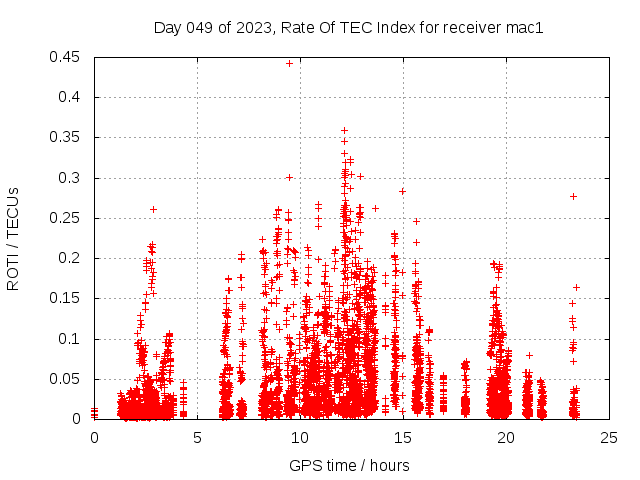 Day 049 of 2023, Rate Of TEC Index for receiver mac1

ROTI / TECUs

0.45
0.4
0.35
0.3
0.25
0.2
0.15
0.1
0.05
0

0
5
10
15
20
25

GPS time / hours